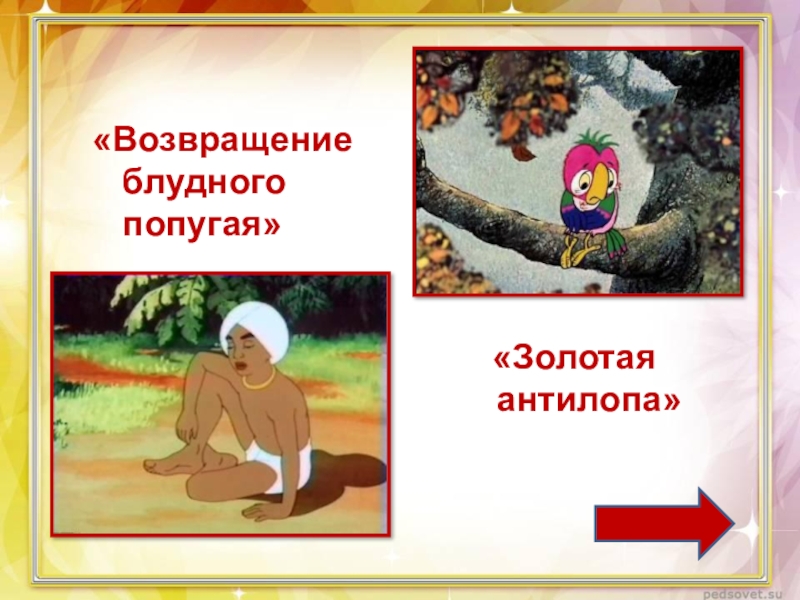 «Возвращение блудного попугая»

«Золотая антилопа»

pedsovet.su